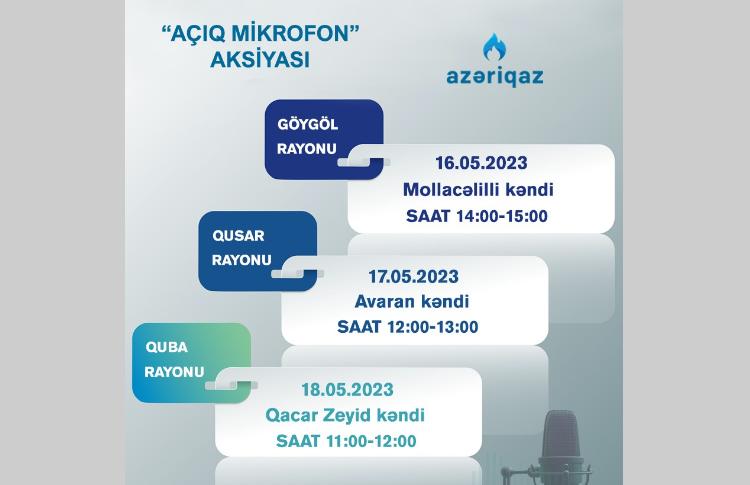 "AÇIQ MİKROFON" AKSİYASI

azəriqaz

GÖYGÖL RAYONU

16.05.2023
Mollacəlilli kəndi
SAAT 14:00-15:00

QUSAR RAYONU

17.05.2023
Avaran kəndi
SAAT 12:00-13:00

QUBA RAYONU

18.05.2023
Qacar Zeyid kəndi
SAAT 11:00-12:00